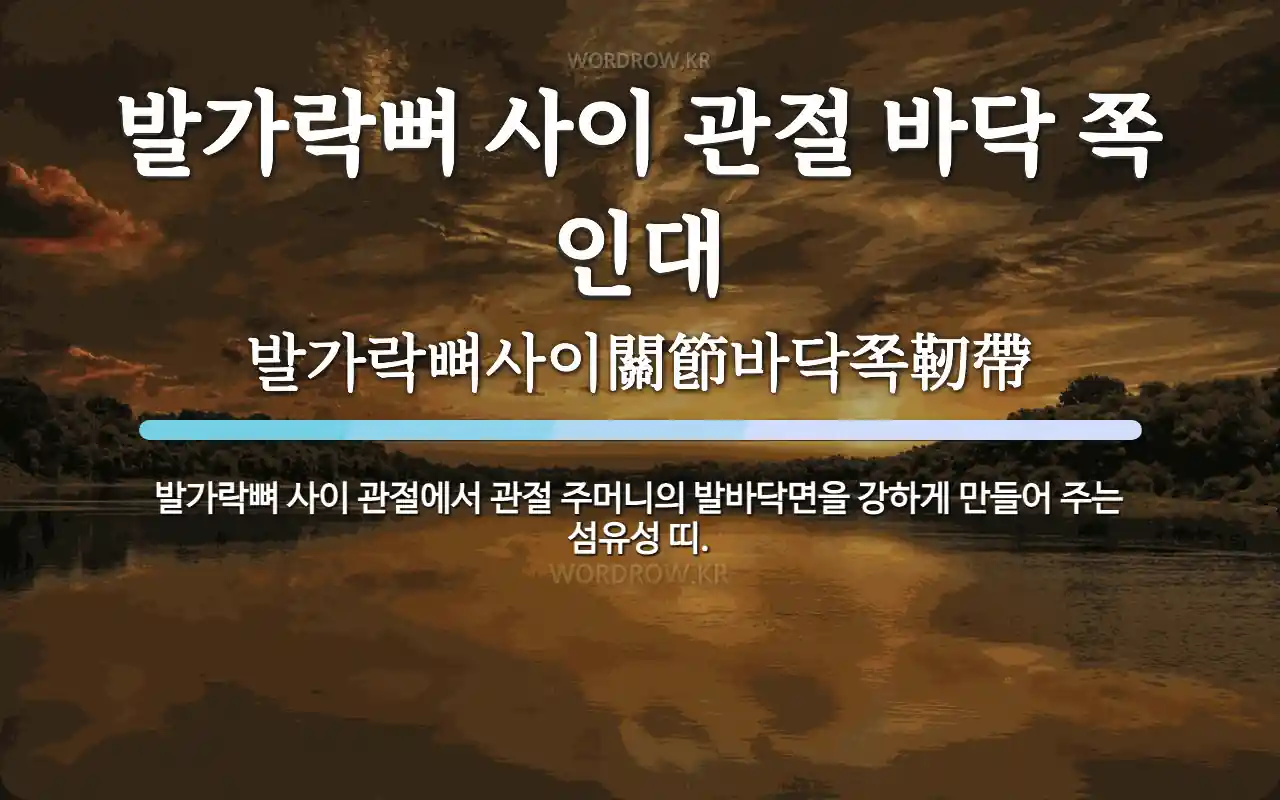 WORDROW.KR

발가락뼈 사이 관절 바닥 쪽 인대

발가락뼈사이關節바닥쪽靭帶

발가락뼈 사이 관절에서 관절 주머니의 발바닥면을 강하게 만들어 주는 섬유성 띠.

WORDROW.KR